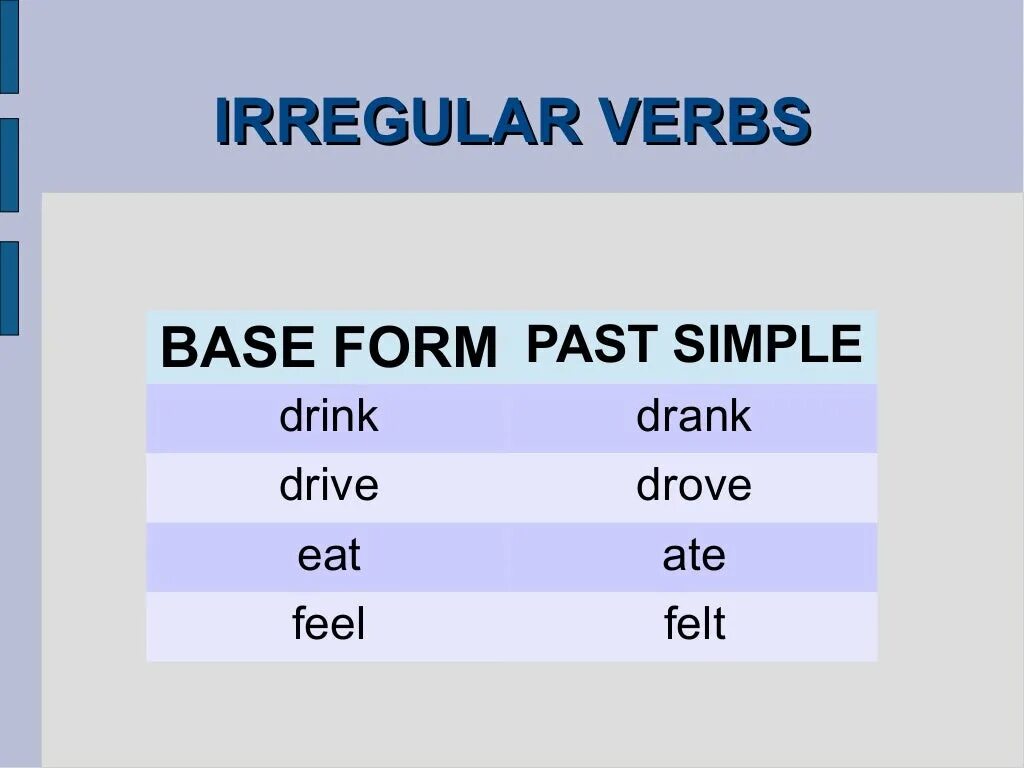 IRREGULAR VERBS

| BASE FORM | PAST SIMPLE |
|---|---|
| drink | drank |
| drive | drove |
| eat | ate |
| feel | felt |